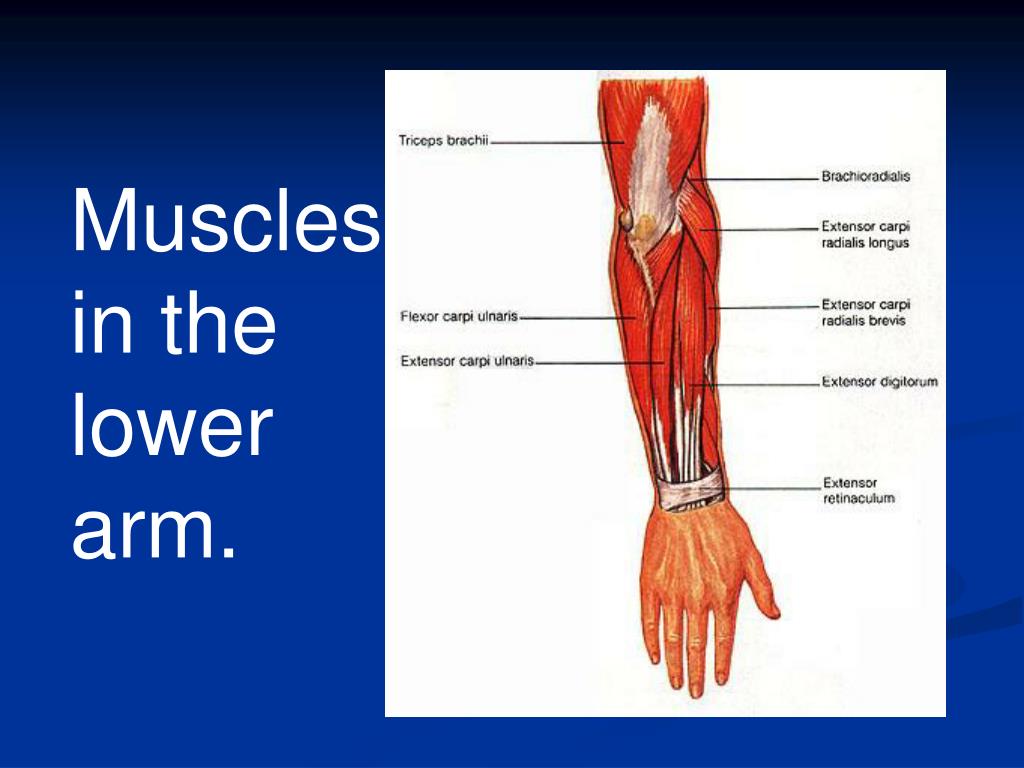 Muscles in the lower arm.

Triceps brachii

Flexor carpi ulnaris

Extensor carpi ulnaris

Brachioradialis

Extensor carpi radialis longus

Extensor carpi radialis brevis

Extensor digitorum

Extensor retinaculum